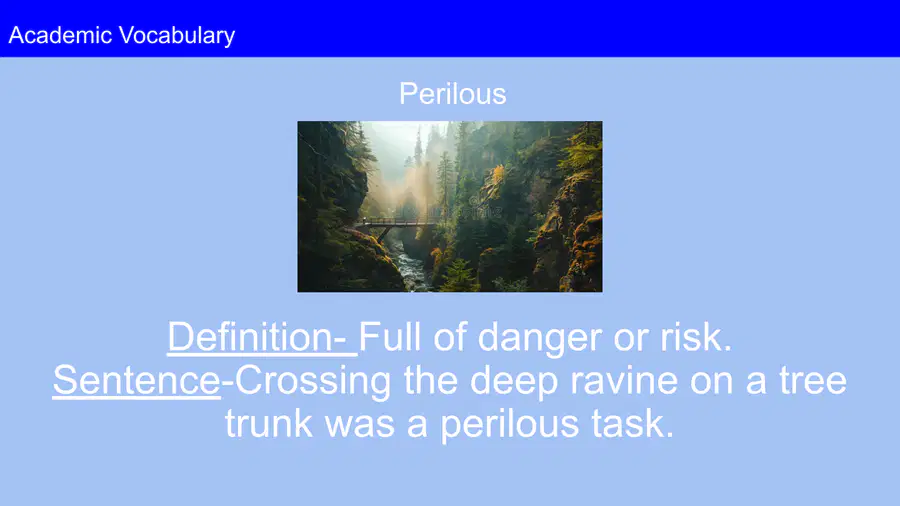 Academic Vocabulary

Perilous

Definition- Full of danger or risk.
Sentence-Crossing the deep ravine on a tree trunk was a perilous task.